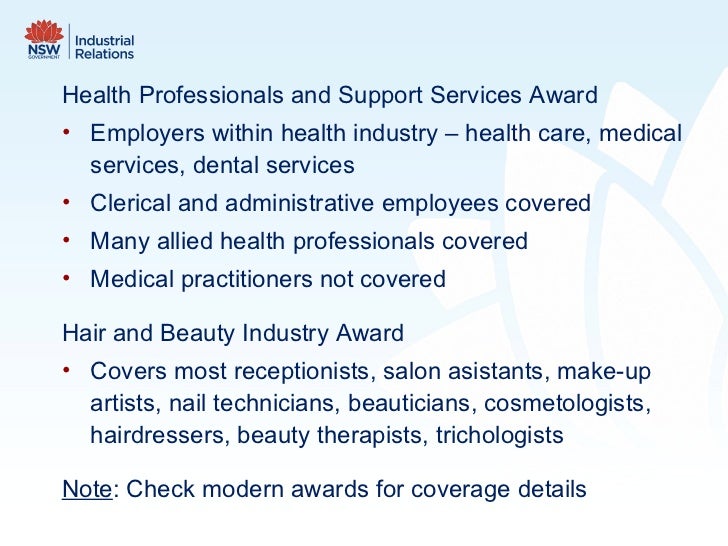 NSW GOVERNMENT Industrial Relations

Health Professionals and Support Services Award

• Employers within health industry – health care, medical services, dental services
• Clerical and administrative employees covered
• Many allied health professionals covered
• Medical practitioners not covered

Hair and Beauty Industry Award

• Covers most receptionists, salon asistants, make-up artists, nail technicians, beauticians, cosmetologists, hairdressers, beauty therapists, trichologists

Note: Check modern awards for coverage details